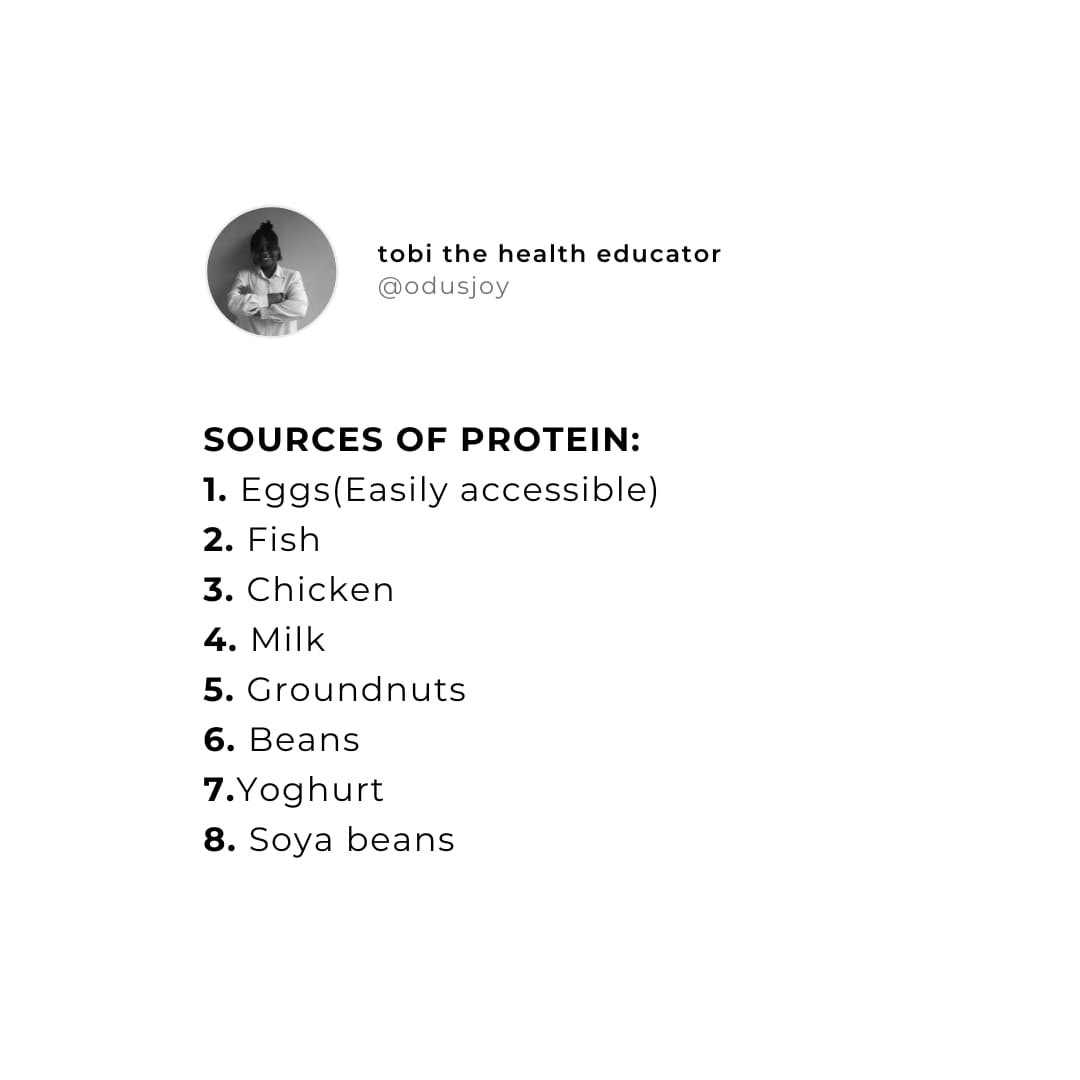 tobi the health educator
@odusjoy

SOURCES OF PROTEIN:
1. Eggs(Easily accessible)
2. Fish
3. Chicken
4. Milk
5. Groundnuts
6. Beans
7.Yoghurt
8. Soya beans